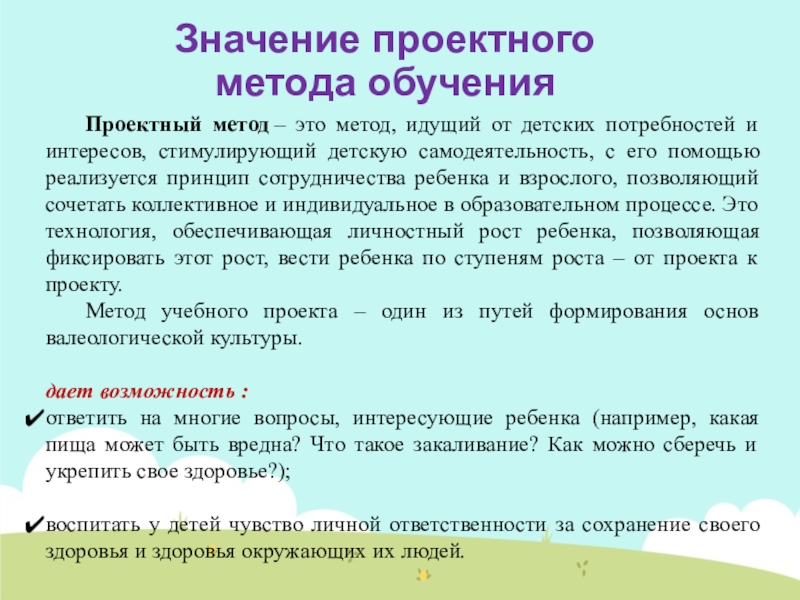 Значение проектного метода обучения

Проектный метод – это метод, идущий от детских потребностей и интересов, стимулирующий детскую самодеятельность, с его помощью реализуется принцип сотрудничества ребенка и взрослого, позволяющий сочетать коллективное и индивидуальное в образовательном процессе. Это технология, обеспечивающая личностный рост ребенка, позволяющая фиксировать этот рост, вести ребенка по ступеням роста – от проекта к проекту.

Метод учебного проекта – один из путей формирования основ валеологической культуры.

дает возможность :

✔ответить на многие вопросы, интересующие ребенка (например, какая пища может быть вредна? Что такое закаливание? Как можно сберечь и укрепить свое здоровье?);

✔воспитать у детей чувство личной ответственности за сохранение своего здоровья и здоровья окружающих их людей.